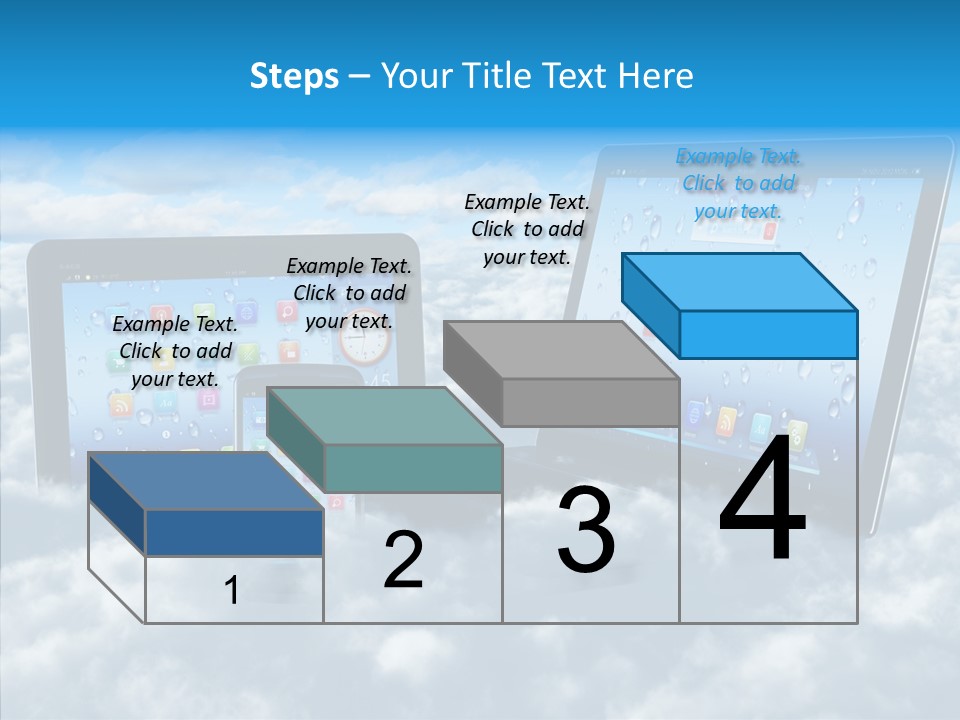 Steps – Your Title Text Here

Example Text. Click to add your text.

Example Text. Click to add your text.

Example Text. Click to add your text.

Example Text. Click to add your text.

1

2

3

4